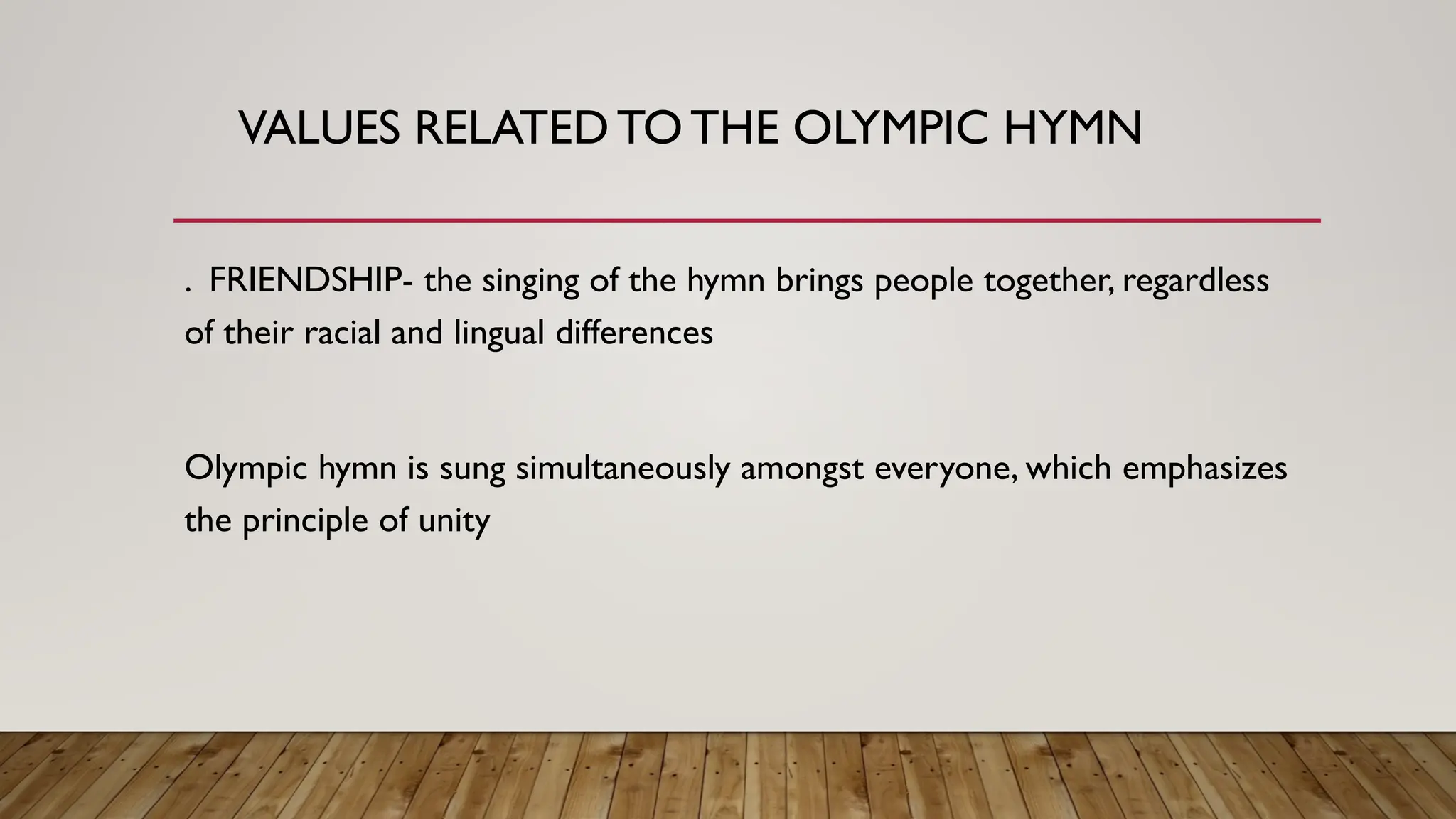 VALUES RELATED TO THE OLYMPIC HYMN

. FRIENDSHIP- the singing of the hymn brings people together, regardless of their racial and lingual differences

Olympic hymn is sung simultaneously amongst everyone, which emphasizes the principle of unity